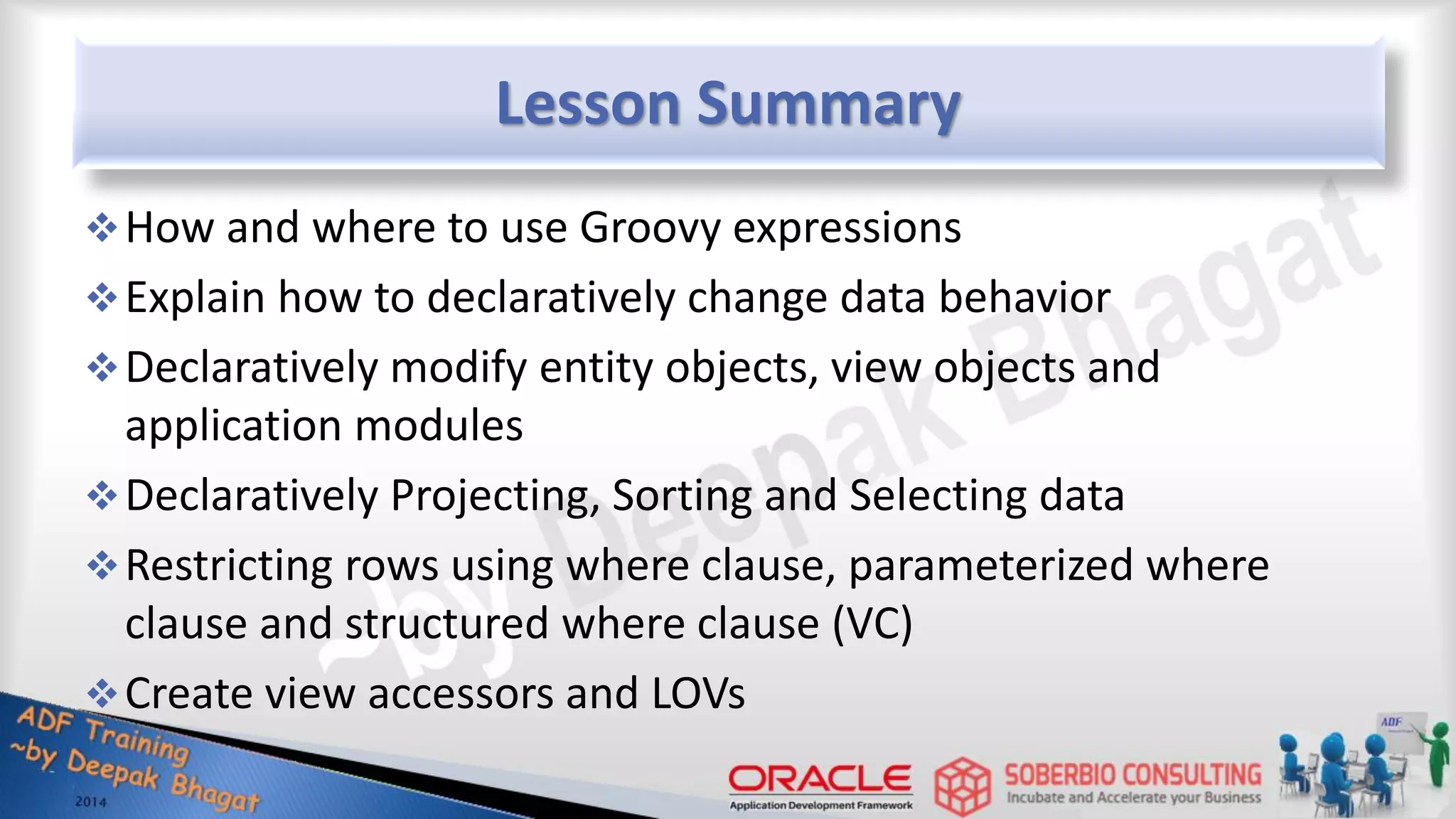 Lesson Summary

❖ How and where to use Groovy expressions

❖ Explain how to declaratively change data behavior

❖ Declaratively modify entity objects, view objects and application modules

❖ Declaratively Projecting, Sorting and Selecting data

❖ Restricting rows using where clause, parameterized where clause and structured where clause (VC)

❖ Create view accessors and LOVs

~by Deepak Bhagat

ADF Training ~by Deepak Bhagat 2014

ORACLE Application Development Framework

SOBERBIO CONSULTING Incubate and Accelerate your Business

ADF